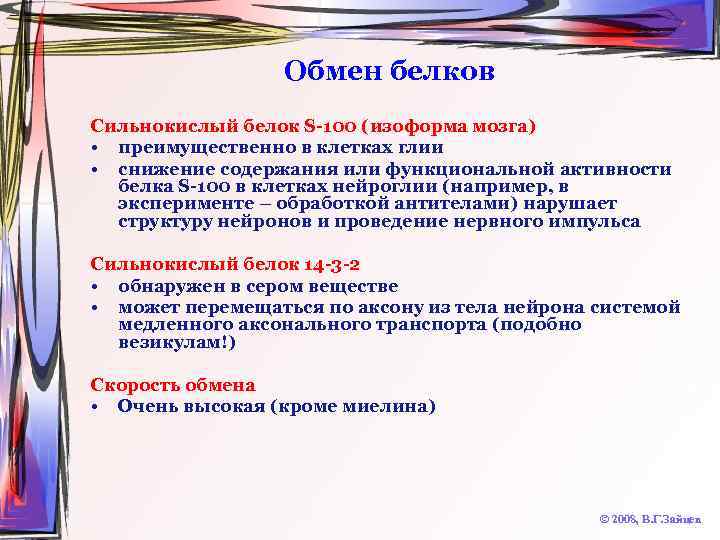 Обмен белков

Сильнокислый белок S-100 (изоформа мозга)
• преимущественно в клетках глии
• снижение содержания или функциональной активности белка S-100 в клетках нейроглии (например, в эксперименте – обработкой антителами) нарушает структуру нейронов и проведение нервного импульса

Сильнокислый белок 14-3-2
• обнаружен в сером веществе
• может перемещаться по аксону из тела нейрона системой медленного аксонального транспорта (подобно везикулам!)

Скорость обмена
• Очень высокая (кроме миелина)

© 2006, В.Г.Зайцев